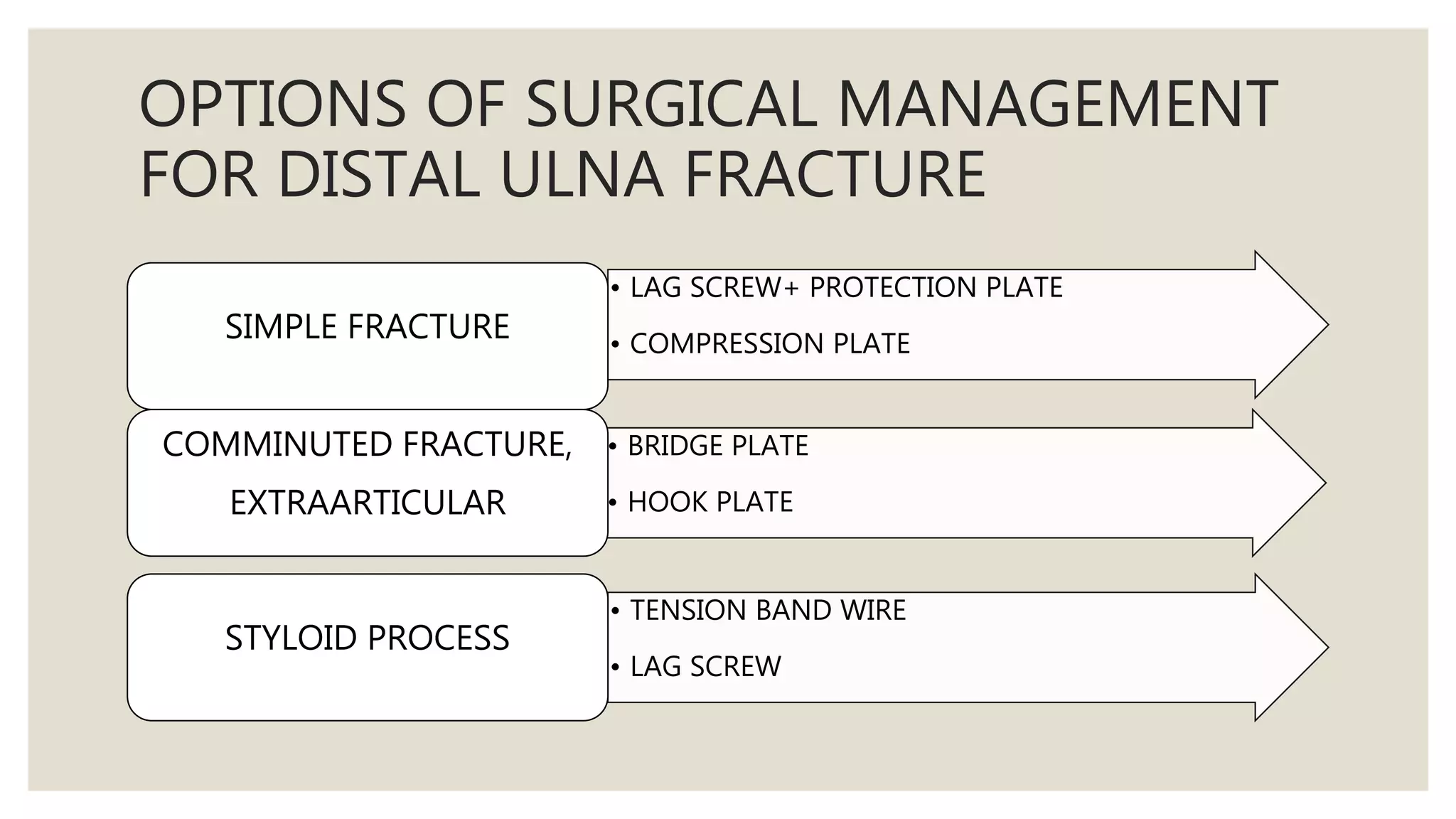 OPTIONS OF SURGICAL MANAGEMENT FOR DISTAL ULNA FRACTURE

SIMPLE FRACTURE

• LAG SCREW+ PROTECTION PLATE
• COMPRESSION PLATE

COMMINUTED FRACTURE, EXTRAARTICULAR

• BRIDGE PLATE
• HOOK PLATE

STYLOID PROCESS

• TENSION BAND WIRE
• LAG SCREW